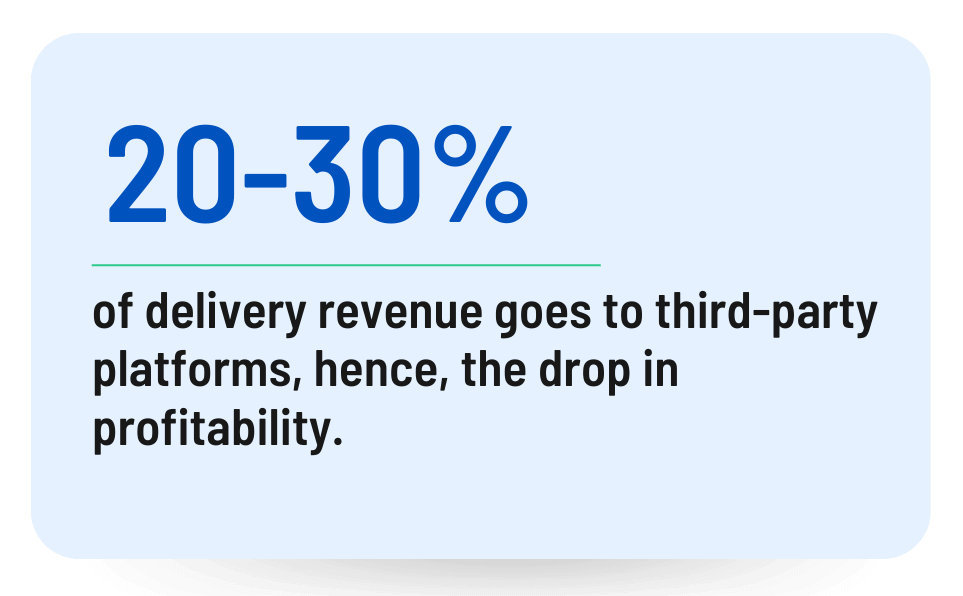 20-30%

of delivery revenue goes to third-party platforms, hence, the drop in profitability.